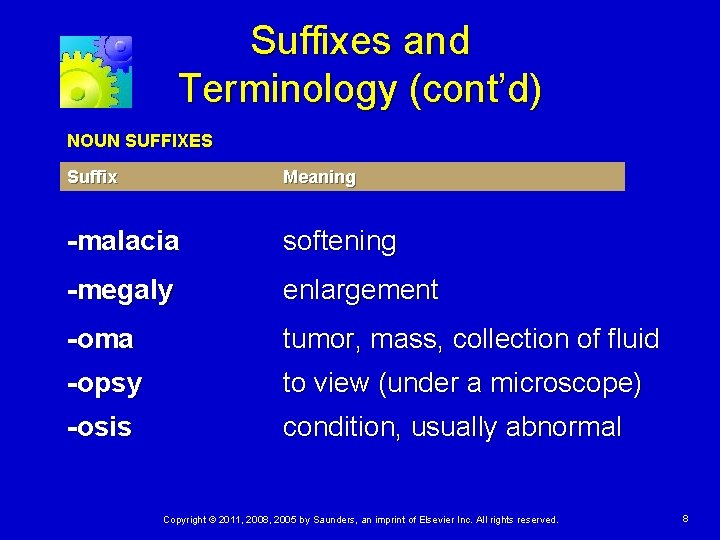 Suffixes and Terminology (cont'd)

NOUN SUFFIXES

| Suffix | Meaning |
|---|---|
| -malacia | softening |
| -megaly | enlargement |
| -oma | tumor, mass, collection of fluid |
| -opsy | to view (under a microscope) |
| -osis | condition, usually abnormal |

Copyright © 2011, 2008, 2005 by Saunders, an imprint of Elsevier Inc. All rights reserved.

8